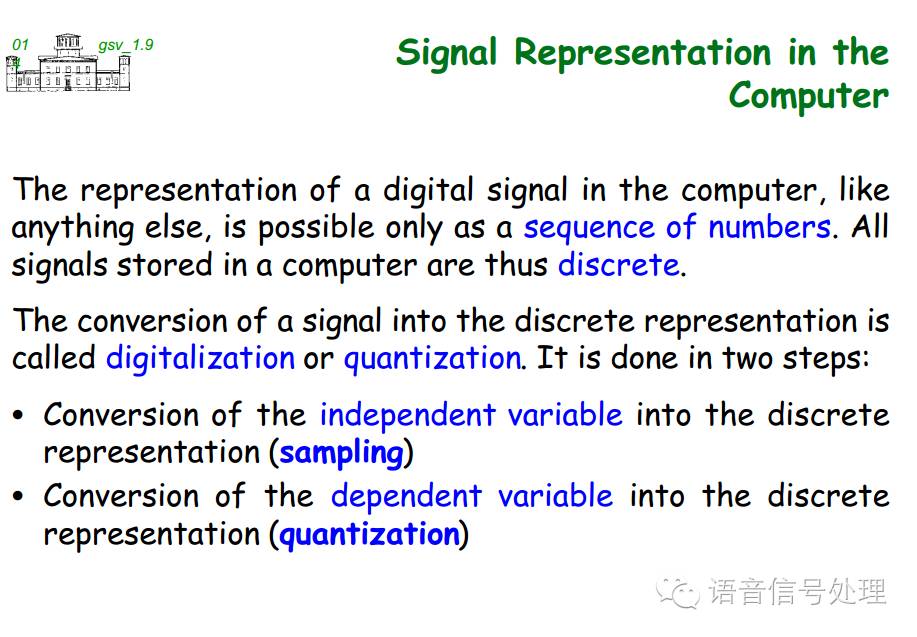 01 gsv_1.9

Signal Representation in the Computer

The representation of a digital signal in the computer, like anything else, is possible only as a sequence of numbers. All signals stored in a computer are thus discrete.

The conversion of a signal into the discrete representation is called digitalization or quantization. It is done in two steps:

• Conversion of the independent variable into the discrete representation (sampling)
• Conversion of the dependent variable into the discrete representation (quantization)

语音信号处理